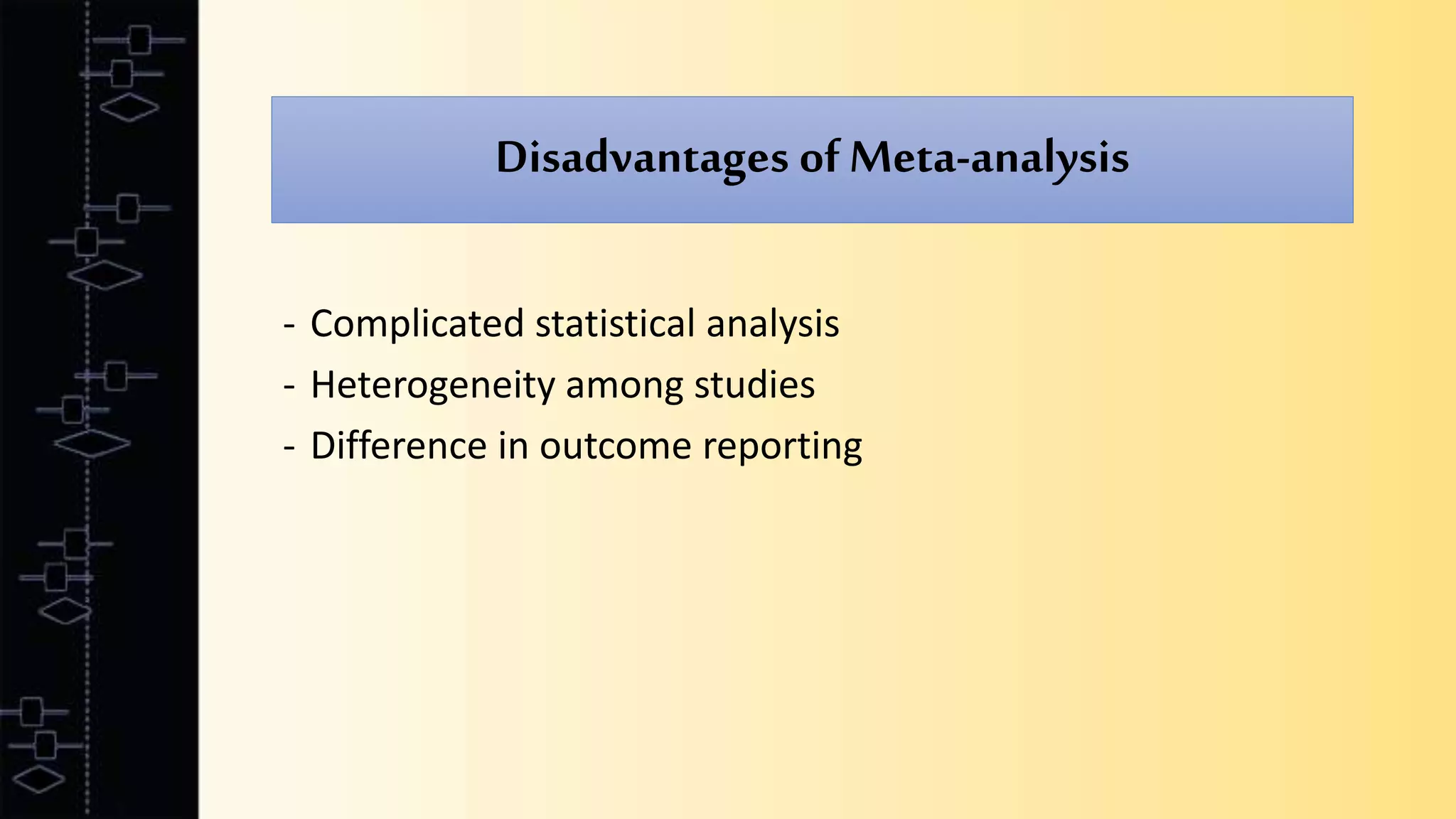 Disadvantages of Meta-analysis

- Complicated statistical analysis
- Heterogeneity among studies
- Difference in outcome reporting